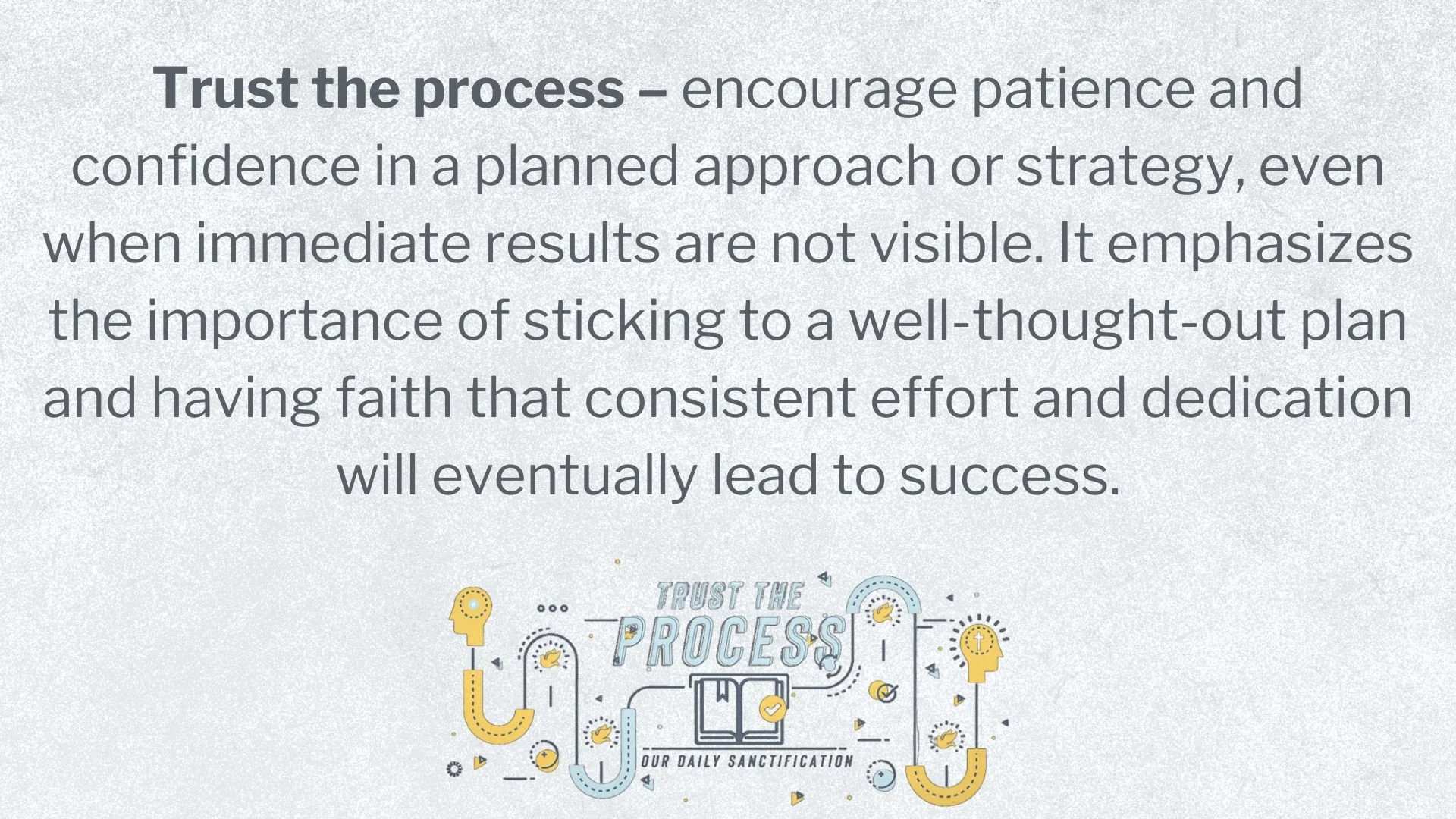 Trust the process – encourage patience and confidence in a planned approach or strategy, even when immediate results are not visible. It emphasizes the importance of sticking to a well-thought-out plan and having faith that consistent effort and dedication will eventually lead to success.

TRUST THE
PROCESS
OUR DAILY SANCTIFICATION